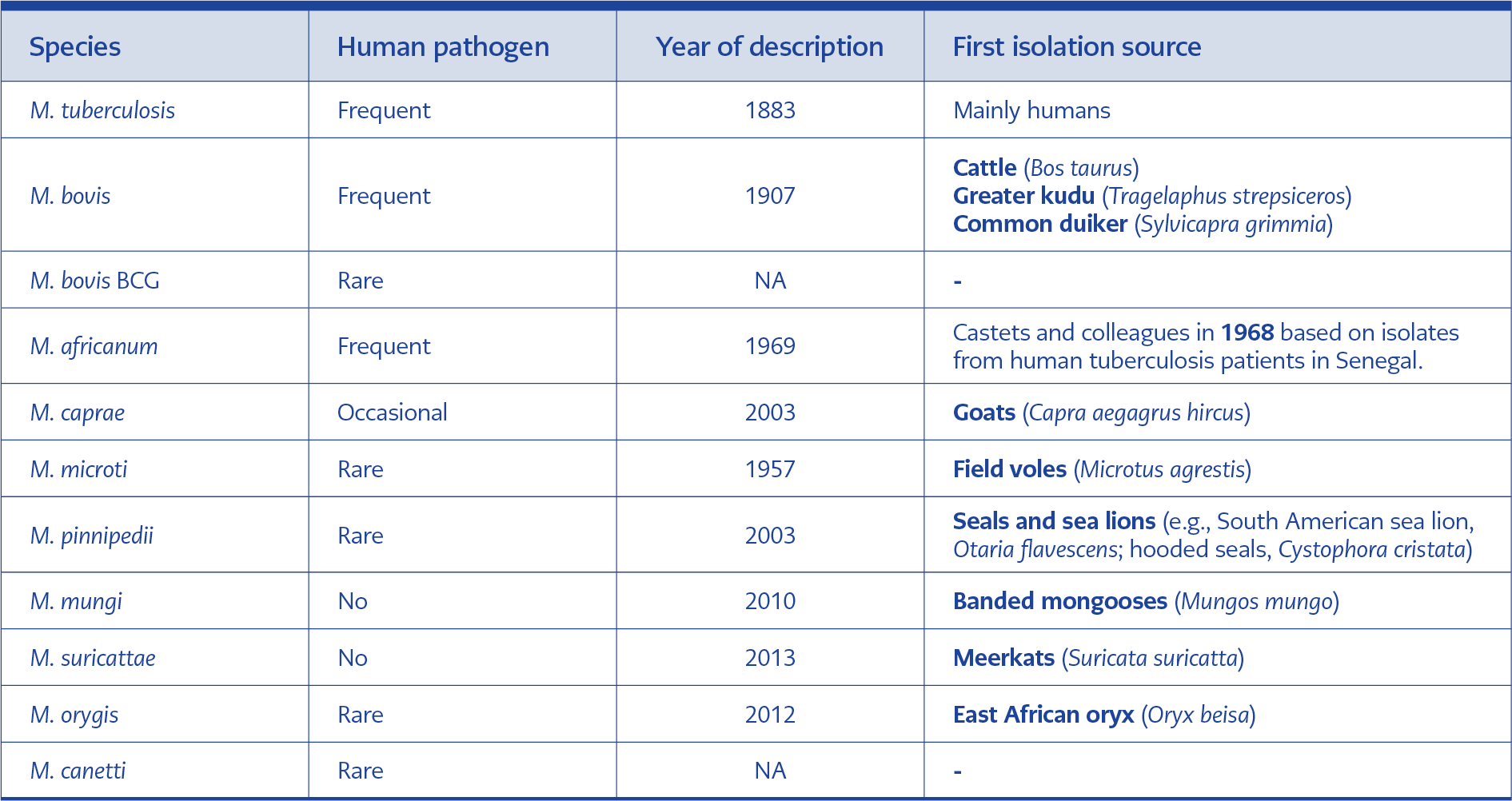 | Species | Human pathogen | Year of description | First isolation source |
|---|---|---|---|
| M. tuberculosis | Frequent | 1883 | Mainly humans |
| M. bovis | Frequent | 1907 | Cattle (Bos taurus) Greater kudu (Tragelaphus strepsiceros) Common duiker (Sylvicapra grimmia) |
| M. bovis BCG | Rare | NA | - |
| M. africanum | Frequent | 1969 | Castets and colleagues in 1968 based on isolates from human tuberculosis patients in Senegal. |
| M. caprae | Occasional | 2003 | Goats (Capra aegagrus hircus) |
| M. microti | Rare | 1957 | Field voles (Microtus agrestis) |
| M. pinnipedii | Rare | 2003 | Seals and sea lions (e.g., South American sea lion, Otaria flavescens; hooded seals, Cystophora cristata) |
| M. mungi | No | 2010 | Banded mongooses (Mungos mungo) |
| M. suricattae | No | 2013 | Meerkats (Suricata suricatta) |
| M. orygis | Rare | 2012 | East African oryx (Oryx beisa) |
| M. canetti | Rare | NA | - |